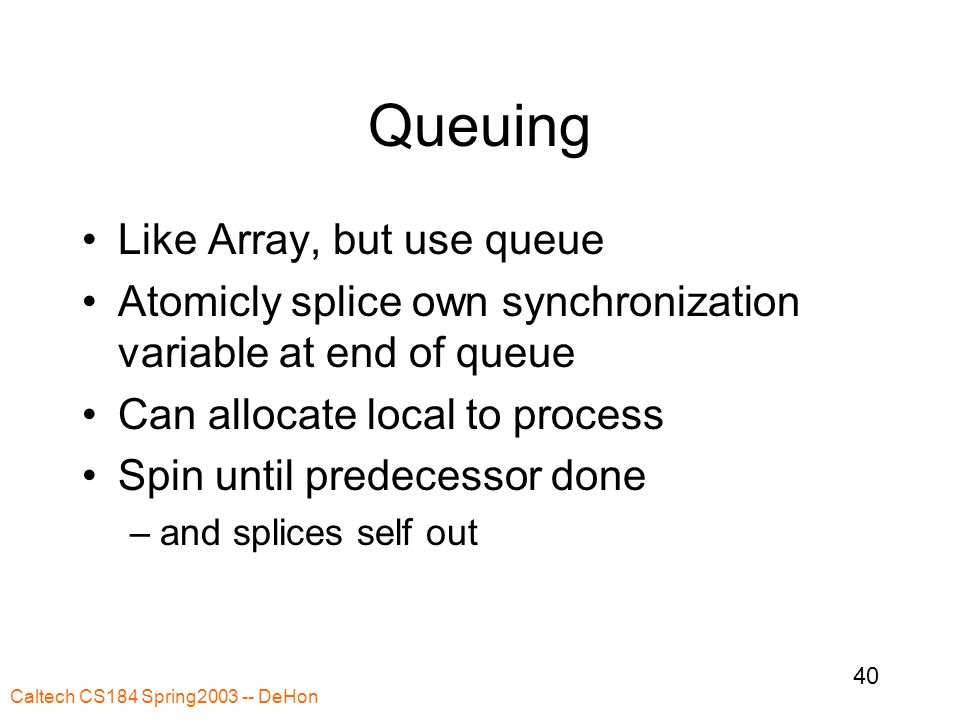 Queuing

• Like Array, but use queue
• Atomicly splice own synchronization variable at end of queue
• Can allocate local to process
• Spin until predecessor done
  – and splices self out

40

Caltech CS184 Spring2003 -- DeHon